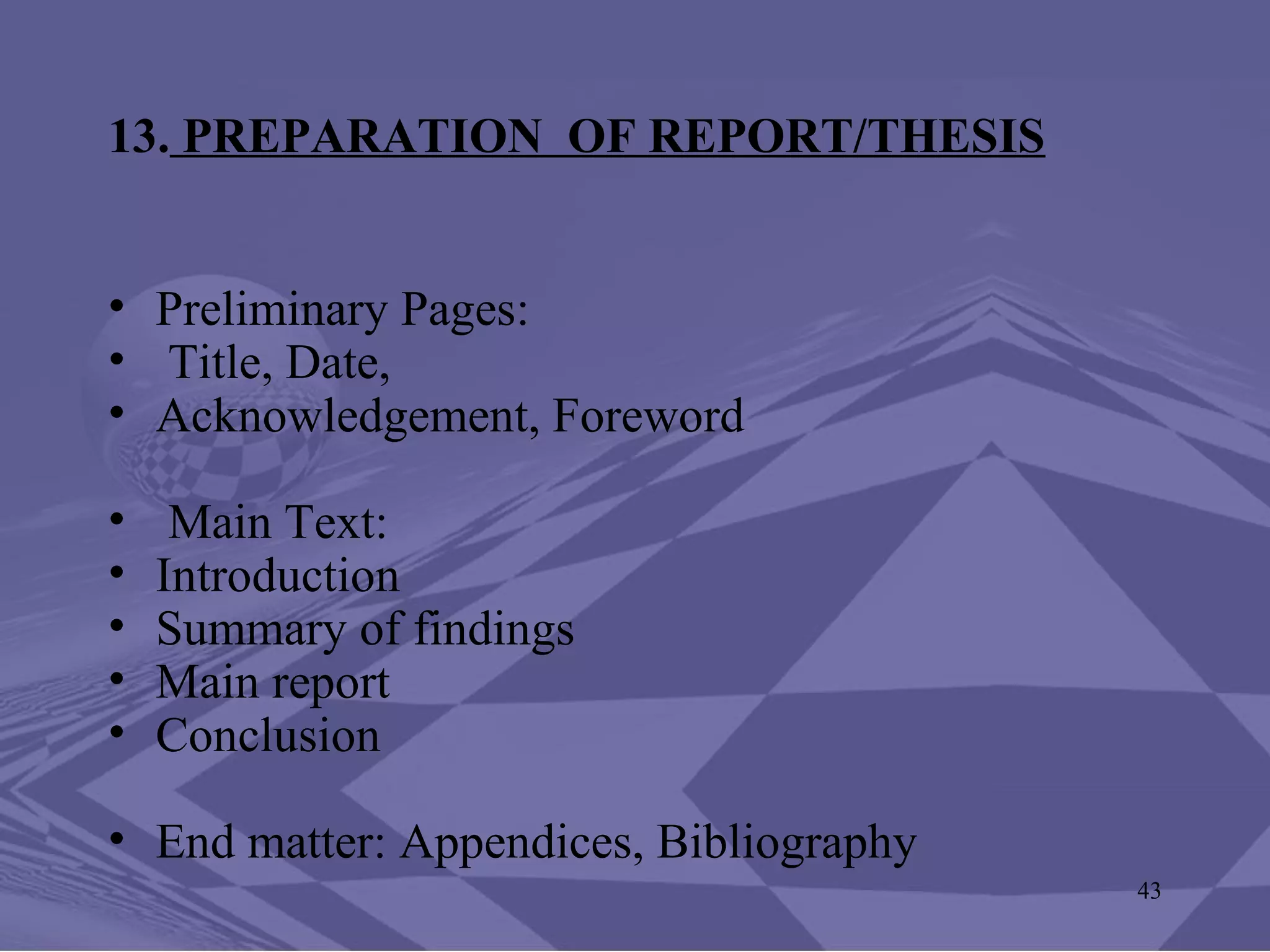 13. PREPARATION OF REPORT/THESIS

• Preliminary Pages:
• Title, Date,
• Acknowledgement, Foreword

• Main Text:
• Introduction
• Summary of findings
• Main report
• Conclusion

• End matter: Appendices, Bibliography

43